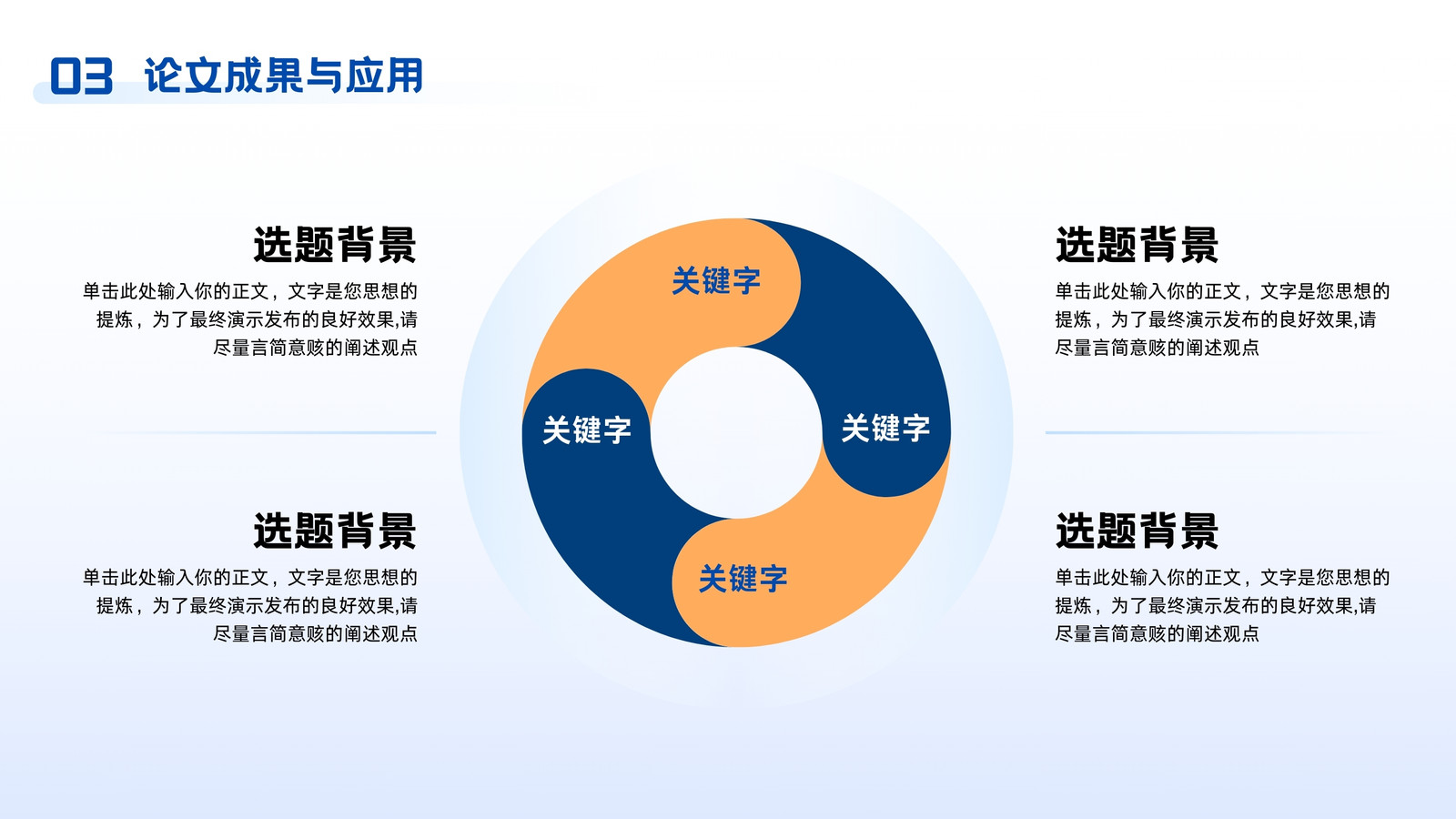 03 论文成果与应用

选题背景

单击此处输入你的正文，文字是您思想的提炼，为了最终演示发布的良好效果,请尽量言简意赅的阐述观点

选题背景

单击此处输入你的正文，文字是您思想的提炼，为了最终演示发布的良好效果,请尽量言简意赅的阐述观点

关键字

关键字

关键字

关键字

选题背景

单击此处输入你的正文，文字是您思想的提炼，为了最终演示发布的良好效果,请尽量言简意赅的阐述观点

选题背景

单击此处输入你的正文，文字是您思想的提炼，为了最终演示发布的良好效果,请尽量言简意赅的阐述观点